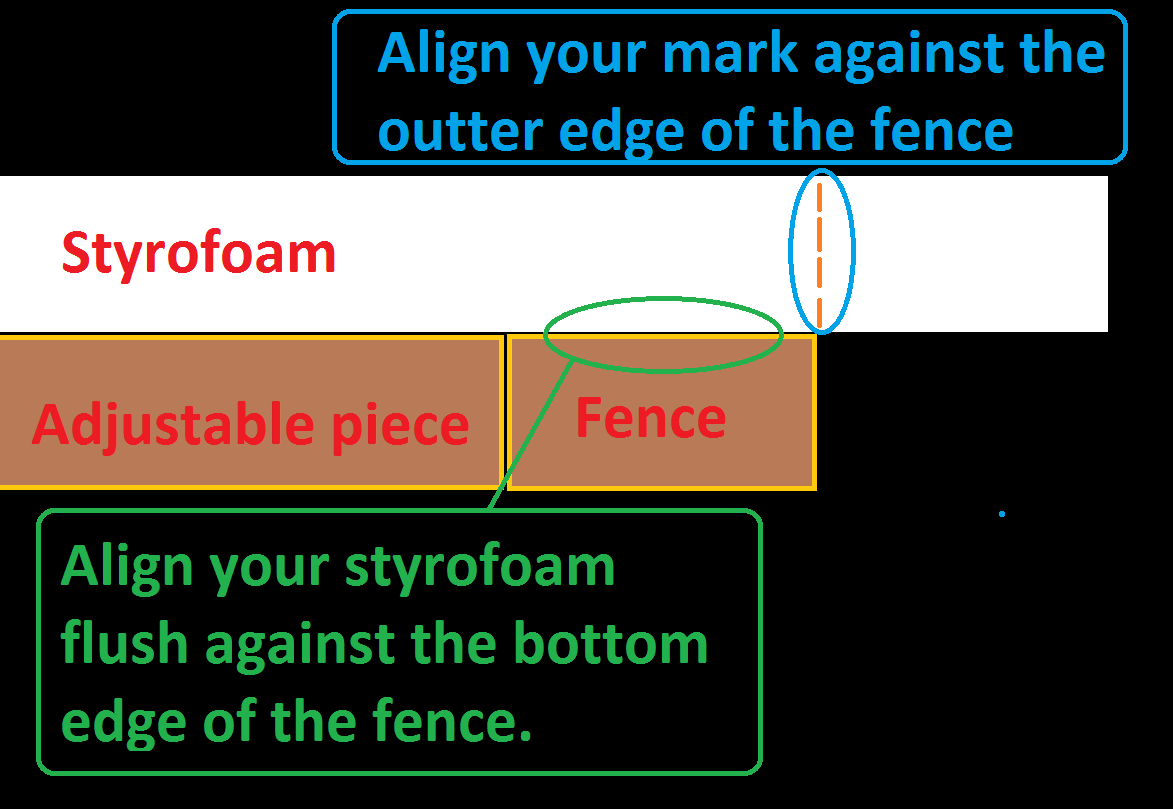 Align your mark against the outter edge of the fence

Styrofoam

Adjustable piece

Fence

Align your styrofoam flush against the bottom edge of the fence.